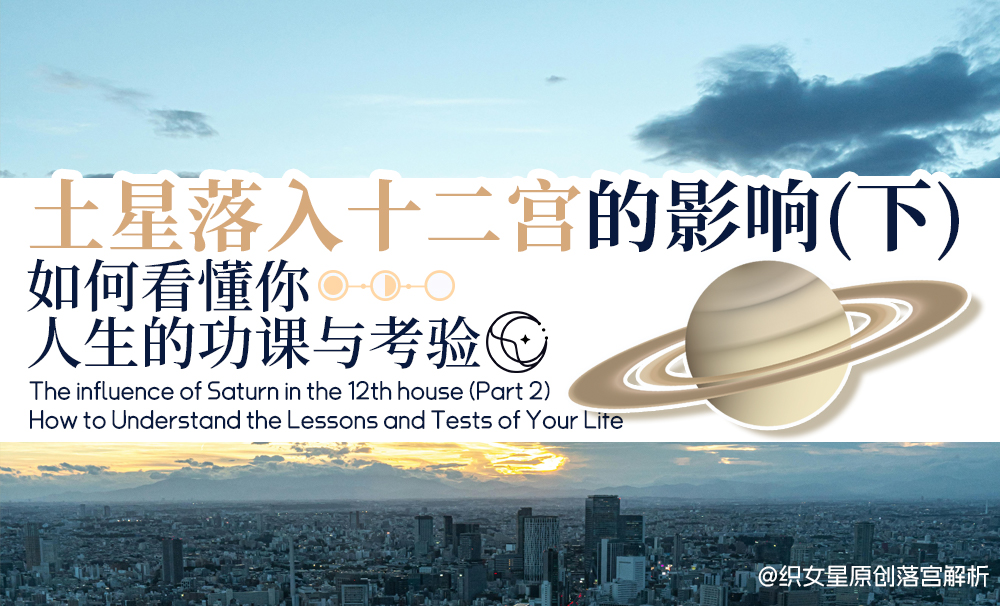 土星落入十二宫的影响(下)
如何看懂你
人生的功课与考验

The influence of Saturn in the 12th house (Part 2)
How to Understand the Lessons and Tests of Your Life

@织女星原创落宫解析